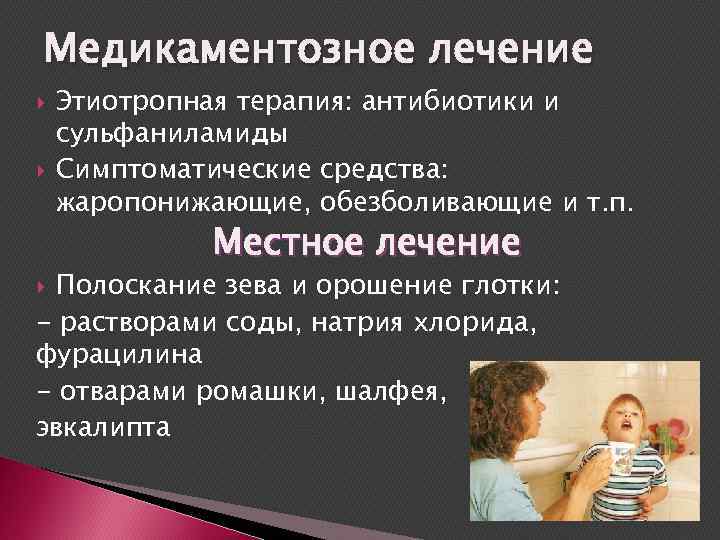 Медикаментозное лечение

Этиотропная терапия: антибиотики и сульфаниламиды

Симптоматические средства: жаропонижающие, обезболивающие и т.п.

Местное лечение

Полоскание зева и орошение глотки:

- растворами соды, натрия хлорида, фурацилина

- отварами ромашки, шалфея, эвкалипта